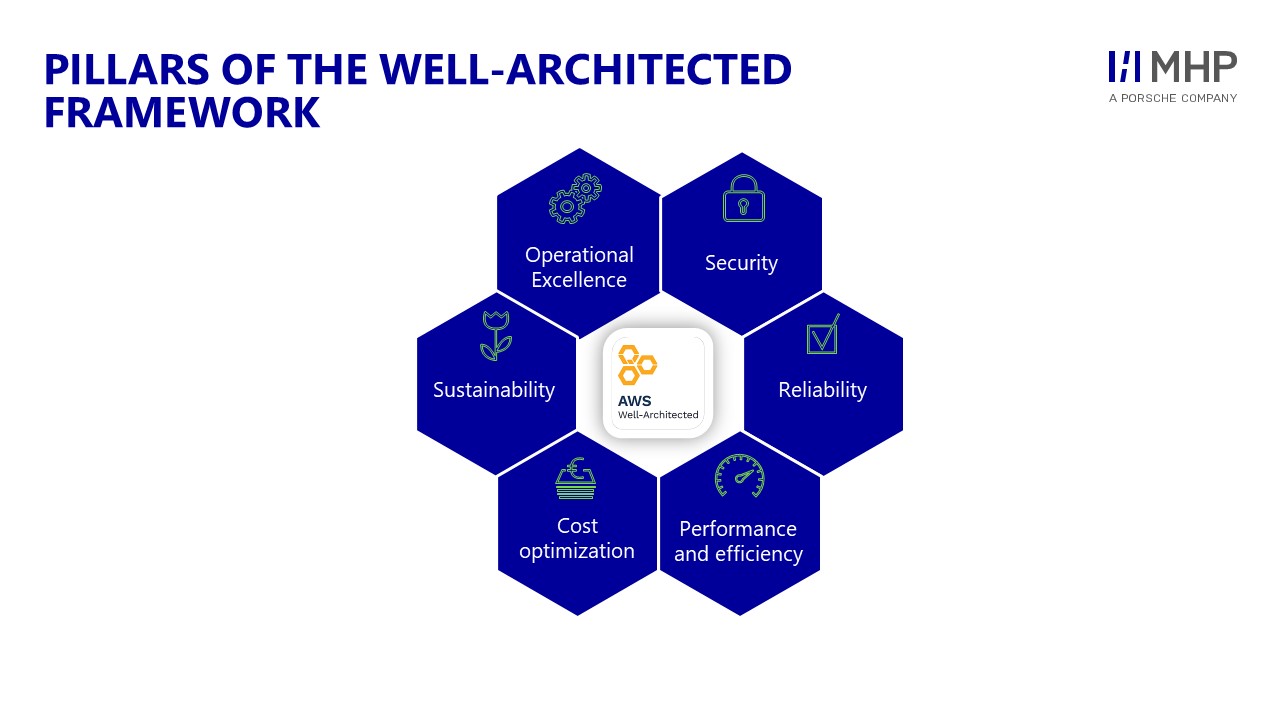 PILLARS OF THE WELL-ARCHITECTED FRAMEWORK

MHP
A PORSCHE COMPANY

Operational Excellence

Security

Sustainability

AWS
Well-Architected

Reliability

Cost optimization

Performance and efficiency